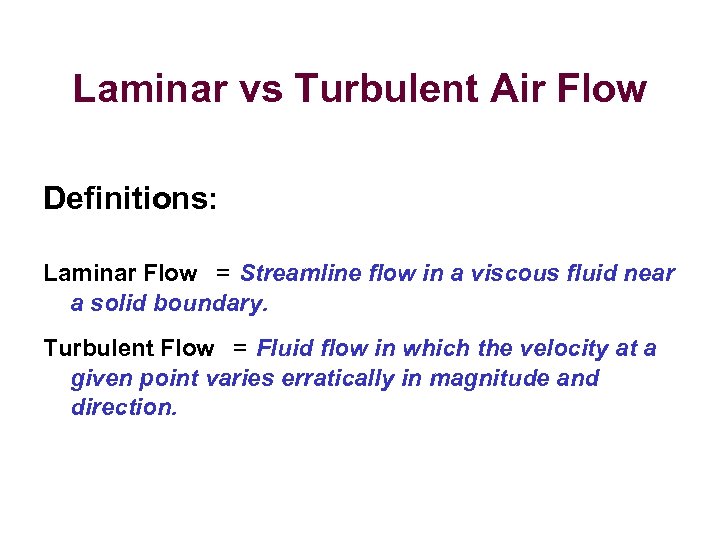 Laminar vs Turbulent Air Flow

Definitions:

Laminar Flow = Streamline flow in a viscous fluid near a solid boundary.

Turbulent Flow = Fluid flow in which the velocity at a given point varies erratically in magnitude and direction.